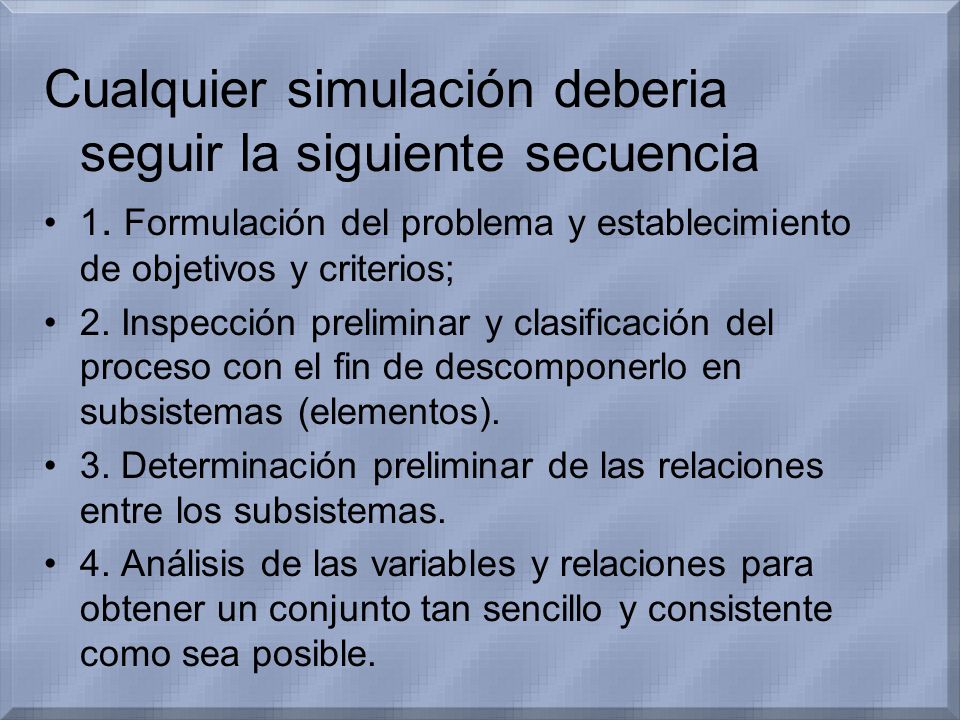 Cualquier simulación deberia seguir la siguiente secuencia

• 1. Formulación del problema y establecimiento de objetivos y criterios;

• 2. Inspección preliminar y clasificación del proceso con el fin de descomponerlo en subsistemas (elementos).

• 3. Determinación preliminar de las relaciones entre los subsistemas.

• 4. Análisis de las variables y relaciones para obtener un conjunto tan sencillo y consistente como sea posible.